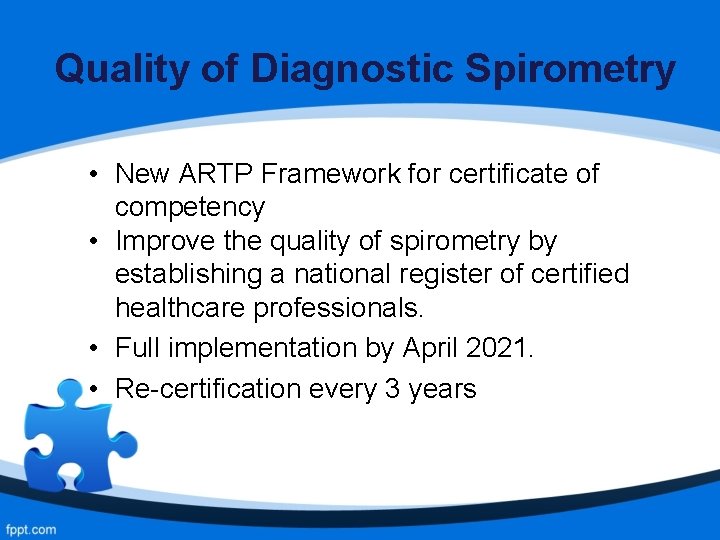 Quality of Diagnostic Spirometry

• New ARTP Framework for certificate of competency
• Improve the quality of spirometry by establishing a national register of certified healthcare professionals.
• Full implementation by April 2021.
• Re-certification every 3 years

fppt.com